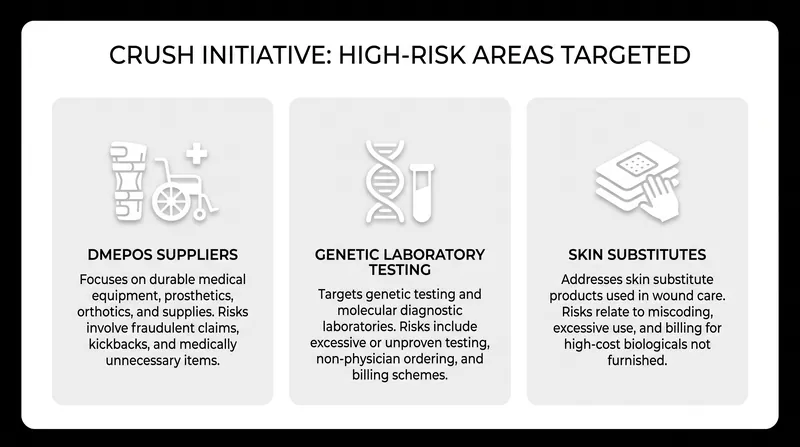 CRUSH INITIATIVE: HIGH-RISK AREAS TARGETED

DMEPOS SUPPLIERS

Focuses on durable medical equipment, prosthetics, orthotics, and supplies. Risks involve fraudulent claims, kickbacks, and medically unnecessary items.

GENETIC LABORATORY TESTING

Targets genetic testing and molecular diagnostic laboratories. Risks include excessive or unproven testing, non-physician ordering, and billing schemes.

SKIN SUBSTITUTES

Addresses skin substitute products used in wound care. Risks relate to miscoding, excessive use, and billing for high-cost biologicals not furnished.